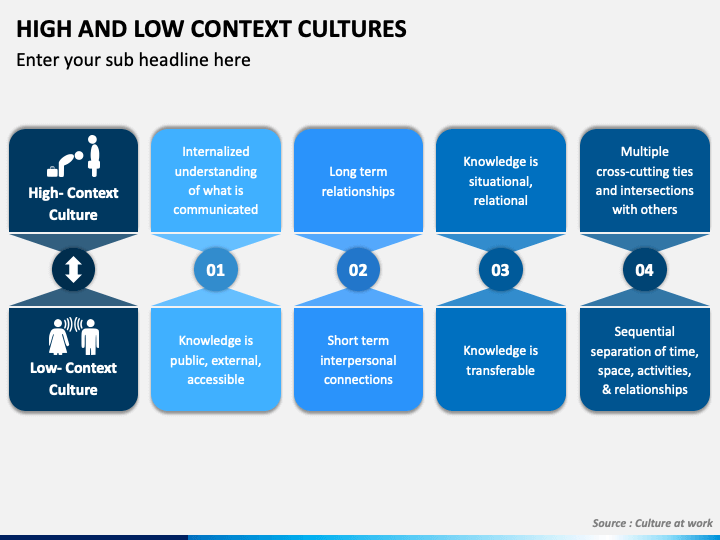 HIGH AND LOW CONTEXT CULTURES

Enter your sub headline here

High- Context Culture

Low- Context Culture

Internalized understanding of what is communicated

01

Knowledge is public, external, accessible

Long term relationships

02

Short term interpersonal connections

Knowledge is situational, relational

03

Knowledge is transferable

Multiple cross-cutting ties and intersections with others

04

Sequential separation of time, space, activities, & relationships

Source : Culture at work